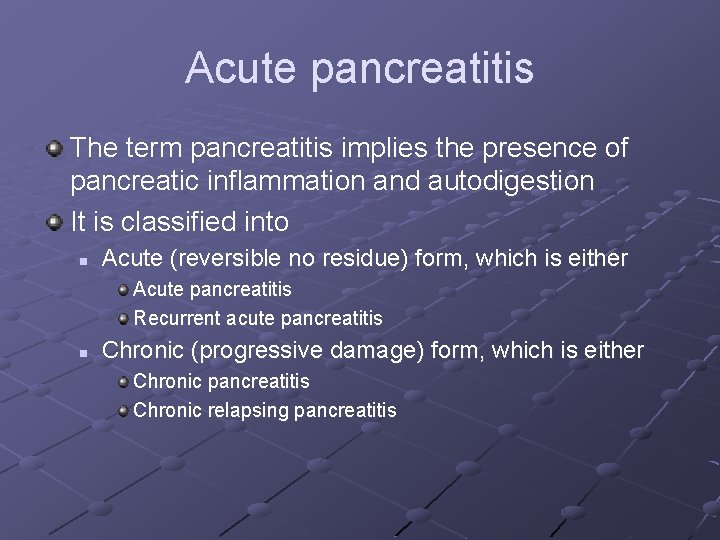 Acute pancreatitis

The term pancreatitis implies the presence of pancreatic inflammation and autodigestion

It is classified into

Acute (reversible no residue) form, which is either

Acute pancreatitis

Recurrent acute pancreatitis

Chronic (progressive damage) form, which is either

Chronic pancreatitis

Chronic relapsing pancreatitis